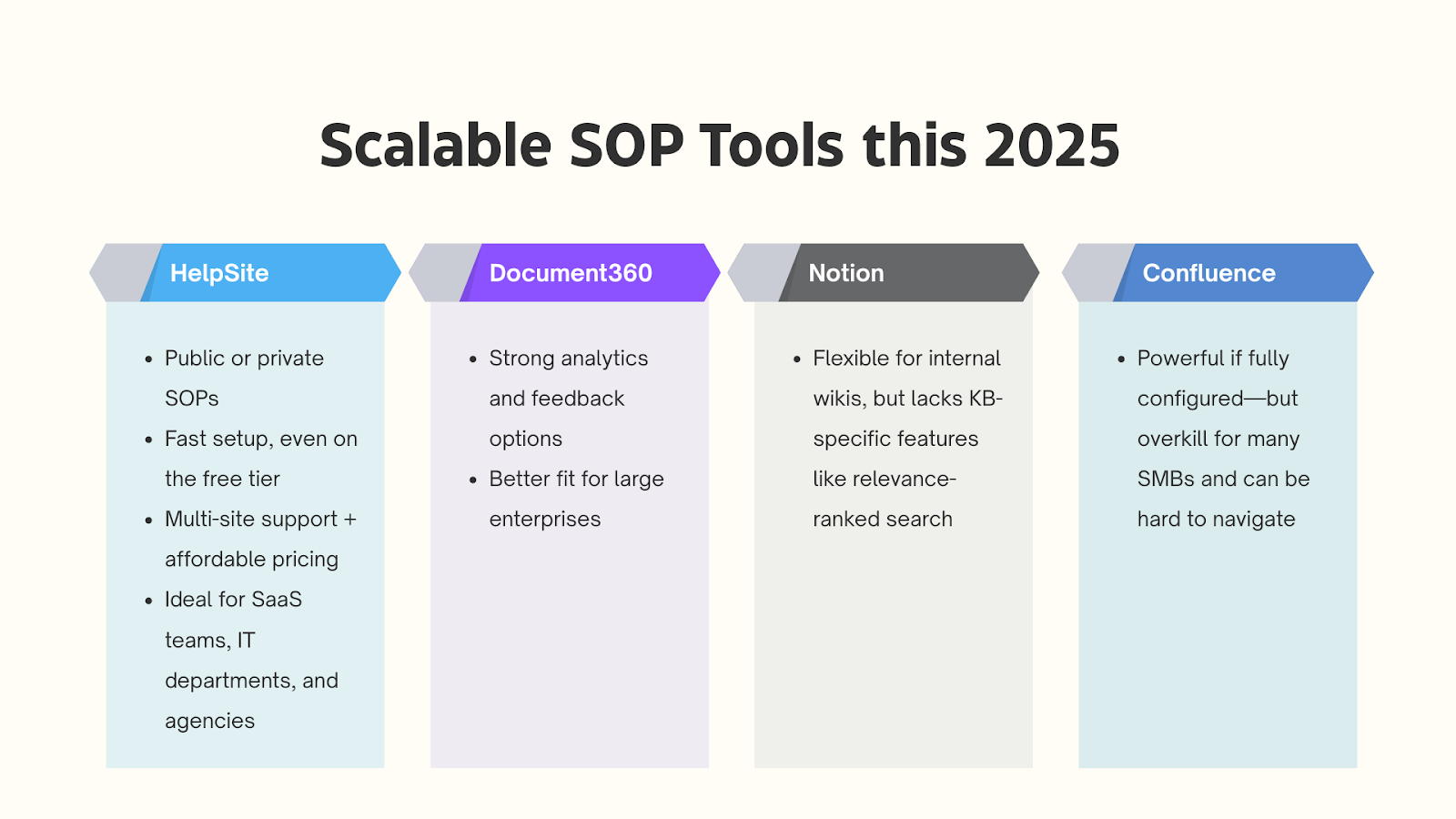 Scalable SOP Tools this 2025

HelpSite

- Public or private SOPs
- Fast setup, even on the free tier
- Multi-site support + affordable pricing
- Ideal for SaaS teams, IT departments, and agencies

Document360

- Strong analytics and feedback options
- Better fit for large enterprises

Notion

- Flexible for internal wikis, but lacks KB-specific features like relevance-ranked search

Confluence

- Powerful if fully configured—but overkill for many SMBs and can be hard to navigate